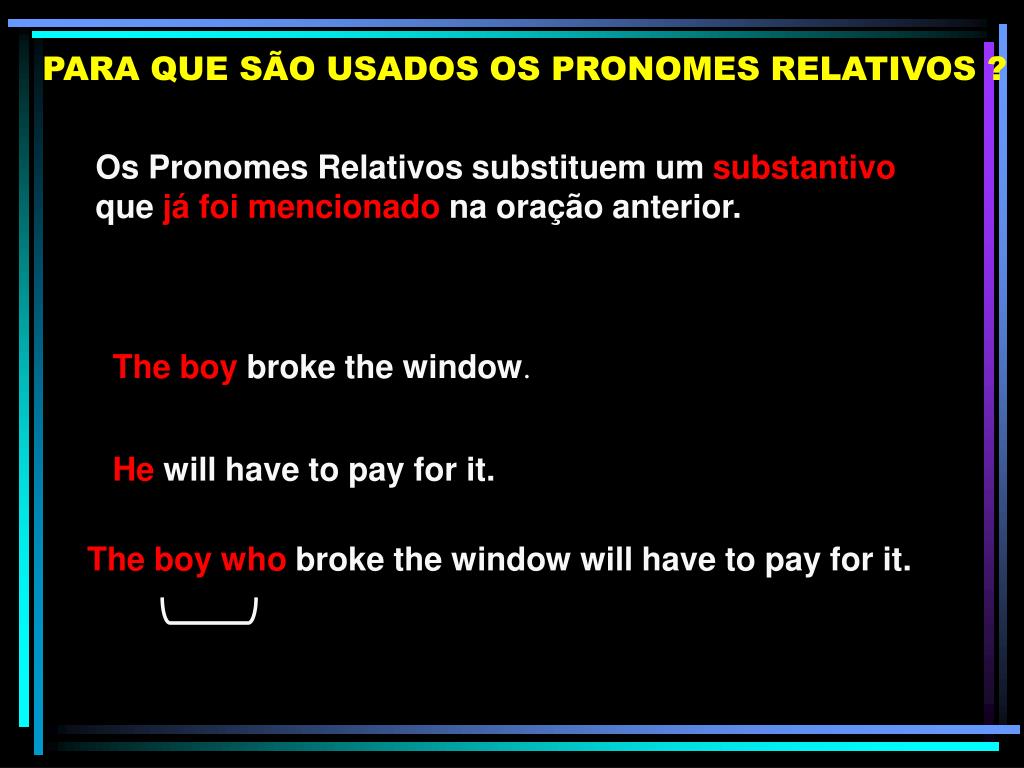 PARA QUE SÃO USADOS OS PRONOMES RELATIVOS ?

Os Pronomes Relativos substituem um substantivo que já foi mencionado na oração anterior.

The boy broke the window.

He will have to pay for it.

The boy who broke the window will have to pay for it.